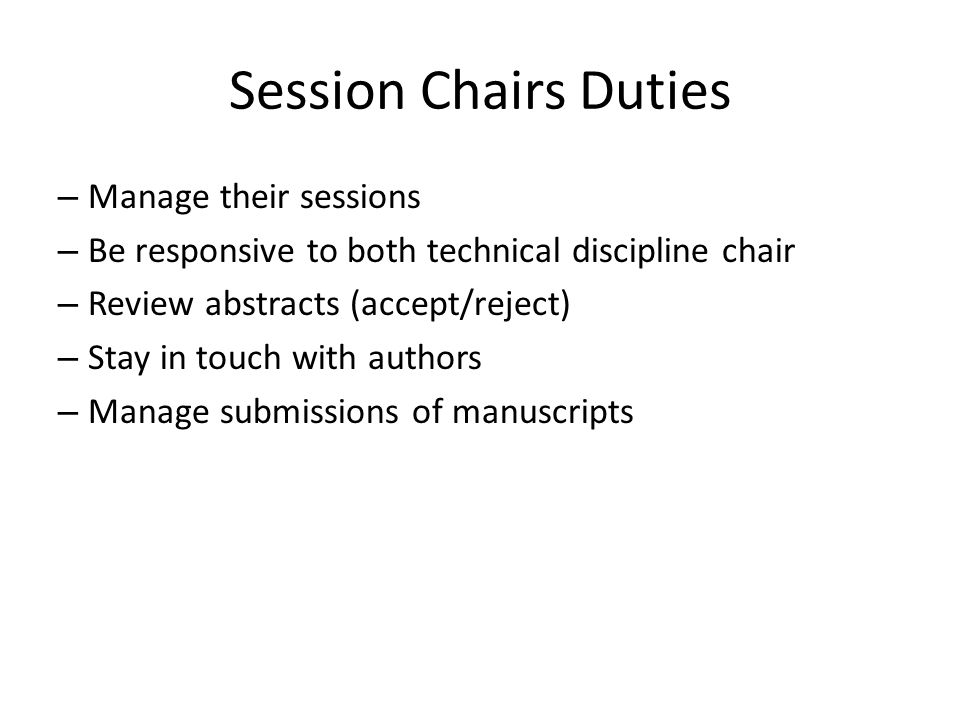 Session Chairs Duties

– Manage their sessions
– Be responsive to both technical discipline chair
– Review abstracts (accept/reject)
– Stay in touch with authors
– Manage submissions of manuscripts